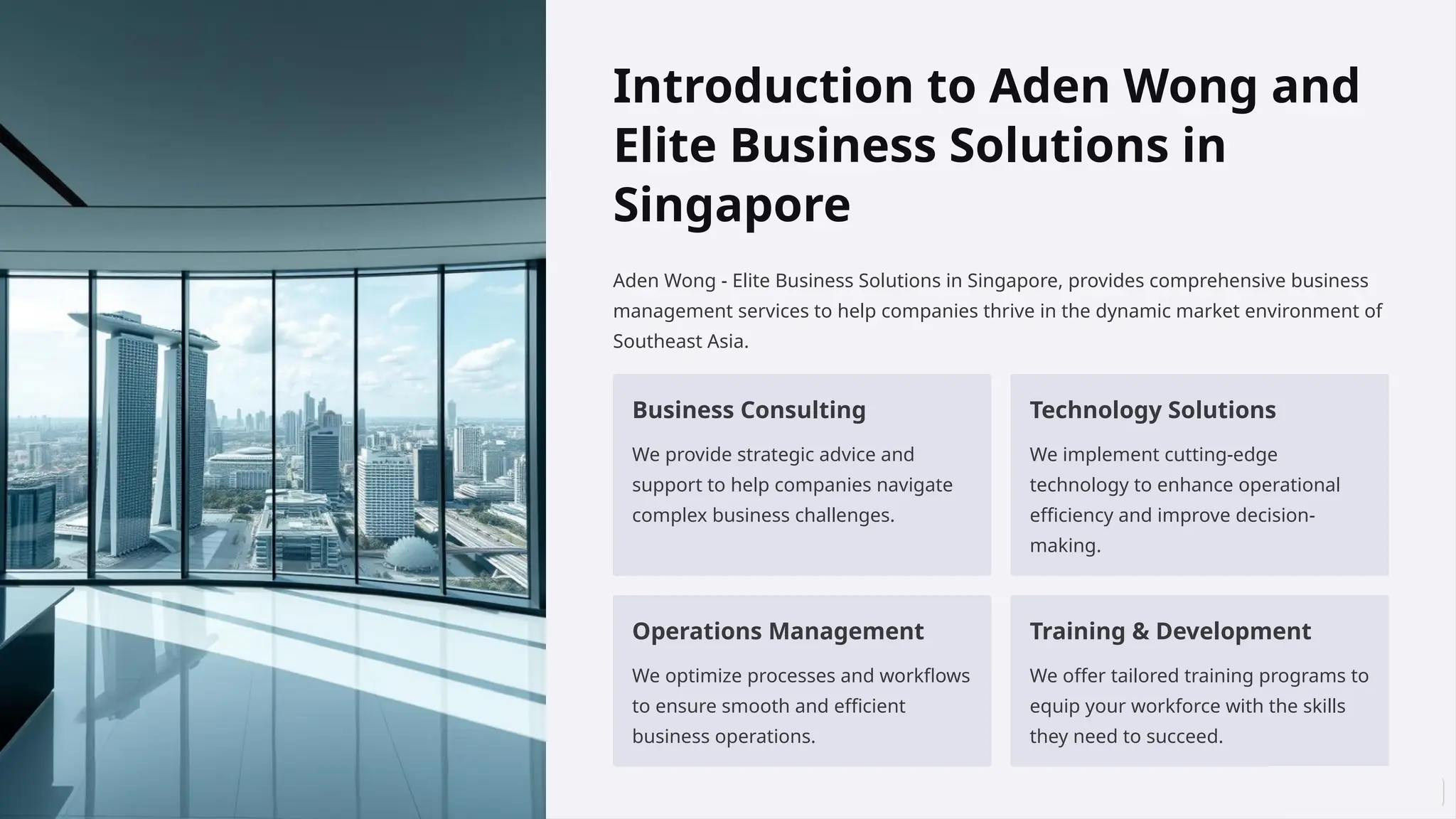 Introduction to Aden Wong and Elite Business Solutions in Singapore

Aden Wong - Elite Business Solutions in Singapore, provides comprehensive business management services to help companies thrive in the dynamic market environment of Southeast Asia.

Business Consulting

We provide strategic advice and support to help companies navigate complex business challenges.

Technology Solutions

We implement cutting-edge technology to enhance operational efficiency and improve decision-making.

Operations Management

We optimize processes and workflows to ensure smooth and efficient business operations.

Training & Development

We offer tailored training programs to equip your workforce with the skills they need to succeed.